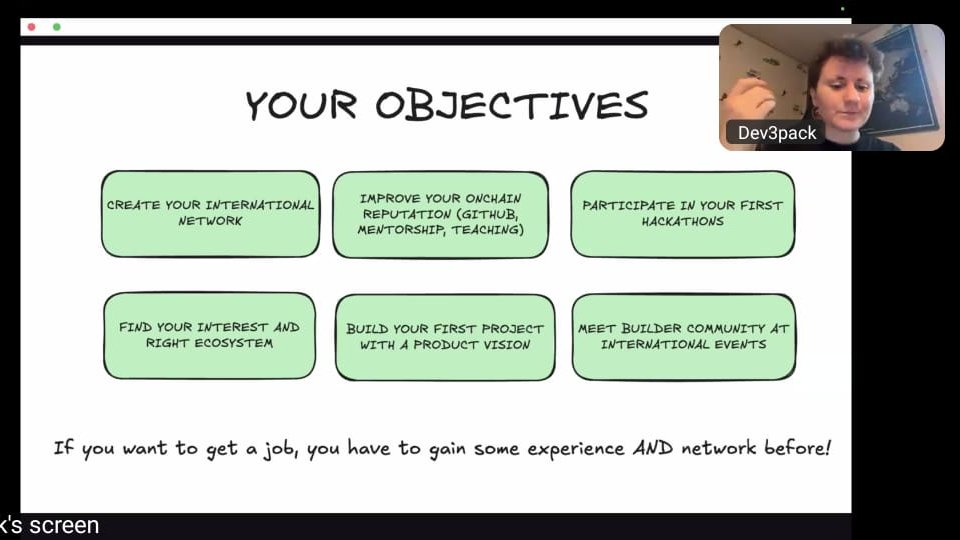 Dev3pack

YOUR OBJECTIVES

CREATE YOUR INTERNATIONAL NETWORK

IMPROVE YOUR ONCHAIN REPUTATION (GITHUB, MENTORSHIP, TEACHING)

PARTICIPATE IN YOUR FIRST HACKATHONS

FIND YOUR INTEREST AND RIGHT ECOSYSTEM

BUILD YOUR FIRST PROJECT WITH A PRODUCT VISION

MEET BUILDER COMMUNITY AT INTERNATIONAL EVENTS

If you want to get a job, you have to gain some experience AND network before!

k's screen